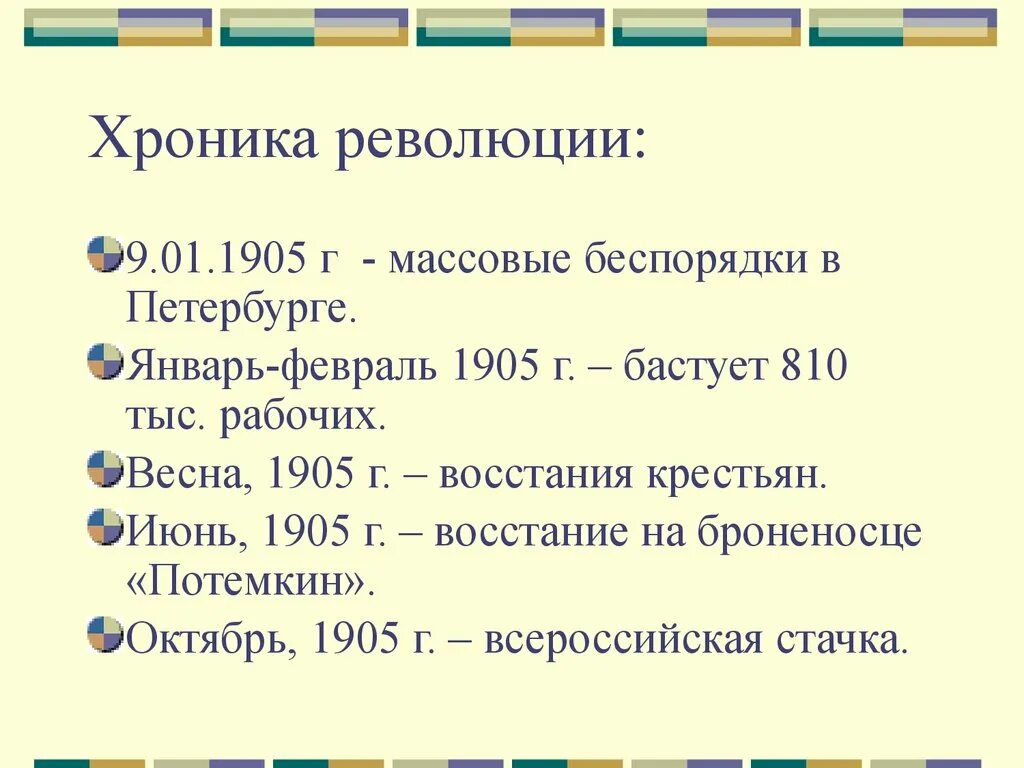 Хроника революции:

9.01.1905 г - массовые беспорядки в Петербурге.

Январь-февраль 1905 г. – бастует 810 тыс. рабочих.

Весна, 1905 г. – восстания крестьян.

Июнь, 1905 г. – восстание на броненосце «Потемкин».

Октябрь, 1905 г. – всероссийская стачка.